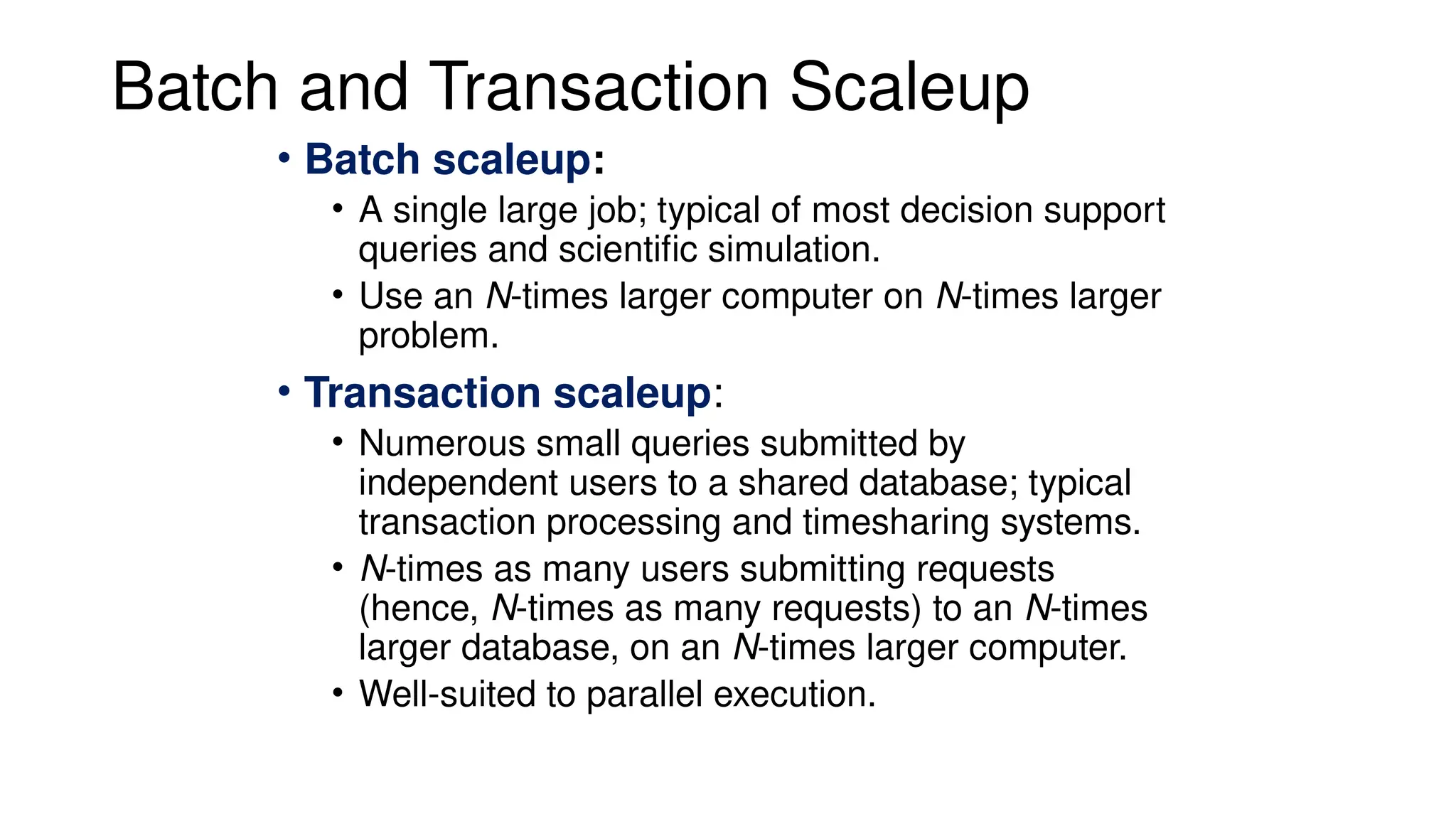 Batch and Transaction Scaleup

• Batch scaleup:
  • A single large job; typical of most decision support queries and scientific simulation.
  • Use an N-times larger computer on N-times larger problem.
• Transaction scaleup:
  • Numerous small queries submitted by independent users to a shared database; typical transaction processing and timesharing systems.
  • N-times as many users submitting requests (hence, N-times as many requests) to an N-times larger database, on an N-times larger computer.
  • Well-suited to parallel execution.